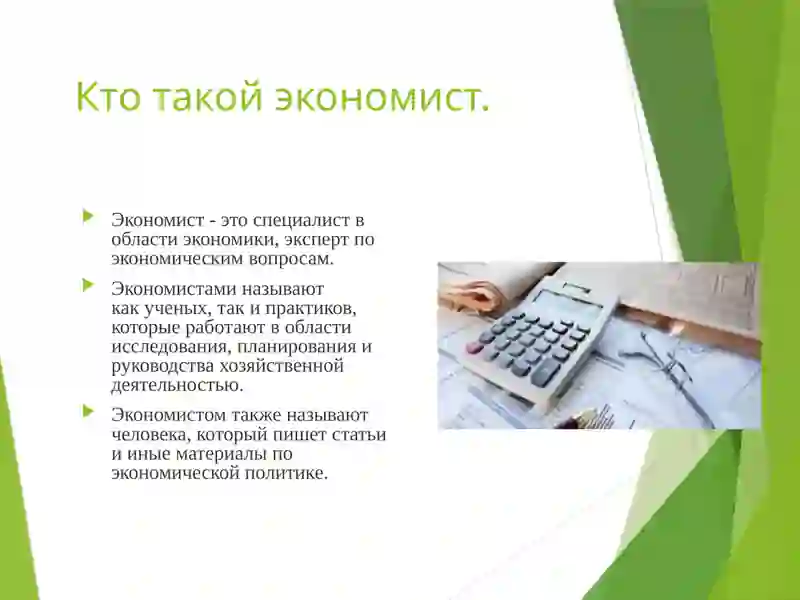 Кто такой экономист.

Экономист - это специалист в области экономики, эксперт по экономическим вопросам.

Экономистами называют как ученых, так и практиков, которые работают в области исследования, планирования и руководства хозяйственной деятельностью.

Экономистом также называют человека, который пишет статьи и иные материалы по экономической политике.